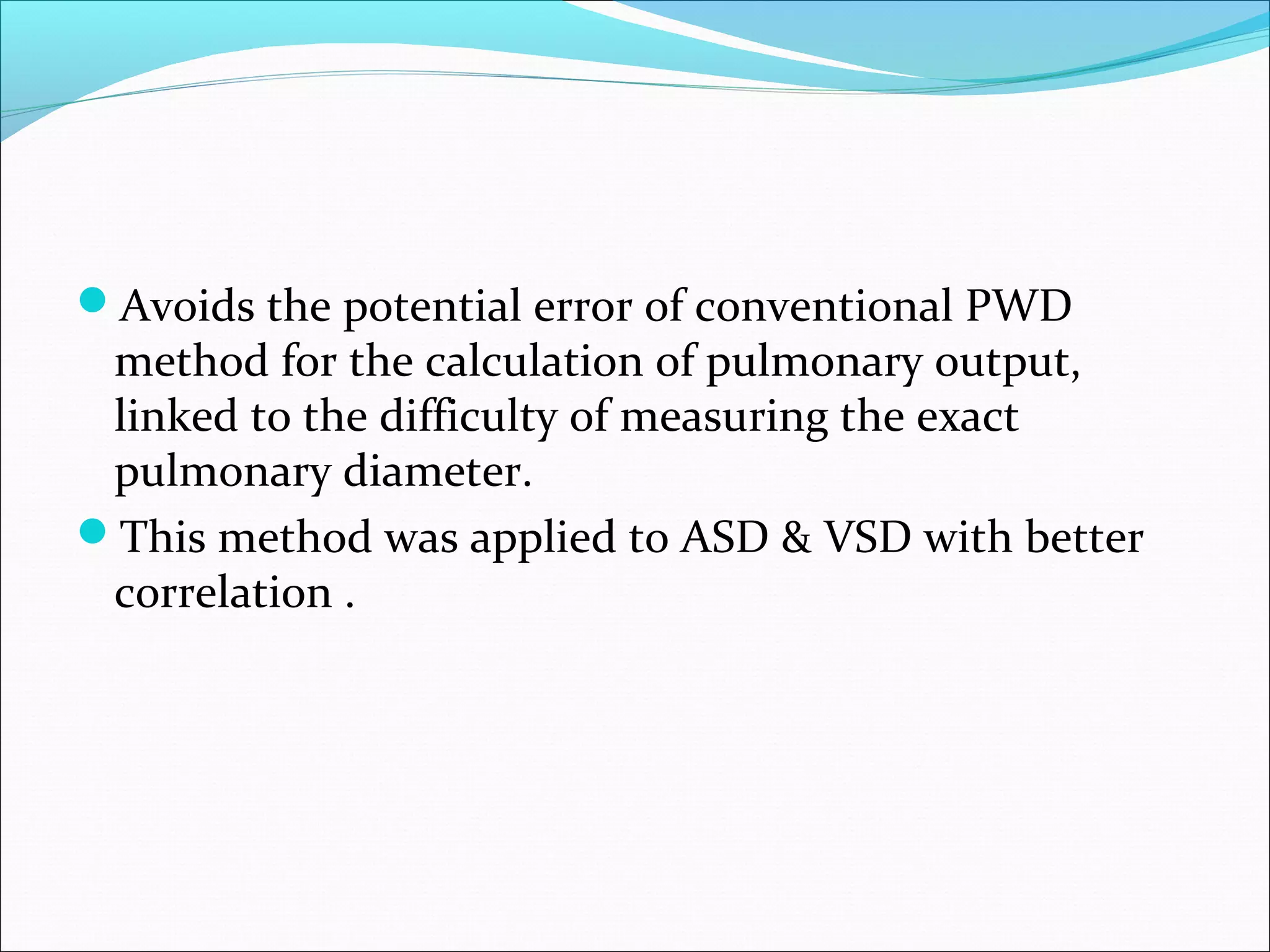 Avoids the potential error of conventional PWD method for the calculation of pulmonary output, linked to the difficulty of measuring the exact pulmonary diameter.

This method was applied to ASD & VSD with better correlation .